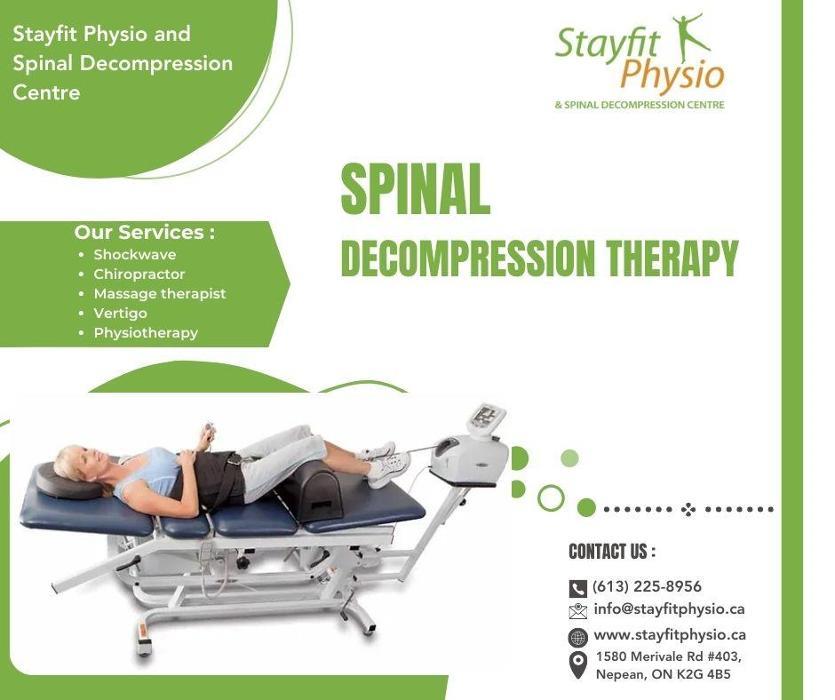 Stayfit Physio and Spinal Decompression Centre

Stayfit Physio
& SPINAL DECOMPRESSION CENTRE

SPINAL
DECOMPRESSION THERAPY

Our Services :
- Shockwave
- Chiropractor
- Massage therapist
- Vertigo
- Physiotherapy

CONTACT US :
(613) 225-8956
info@stayfitphysio.ca
www.stayfitphysio.ca
1580 Merivale Rd #403, Nepean, ON K2G 4B5